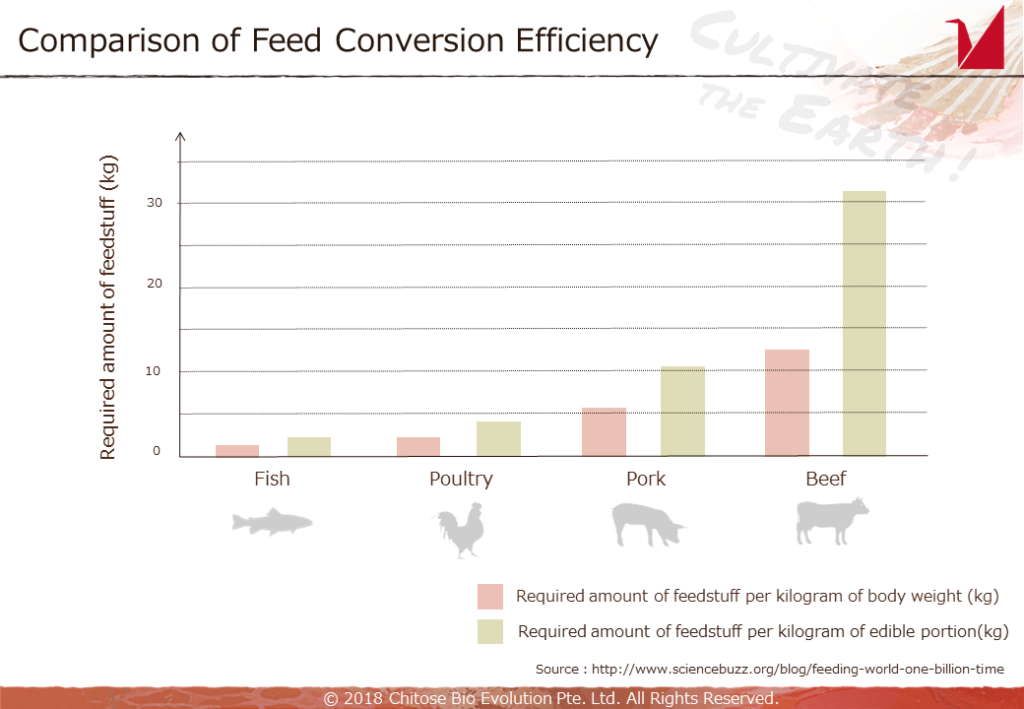 Comparison of Feed Conversion Efficiency

CULTIVATE THE EARTH!

Required amount of feedstuff (kg)

30
20
10
0

Fish
Poultry
Pork
Beef

Required amount of feedstuff per kilogram of body weight (kg)
Required amount of feedstuff per kilogram of edible portion(kg)

Source : http://www.sciencebuzz.org/blog/feeding-world-one-billion-time

© 2018 Chitose Bio Evolution Pte. Ltd. All Rights Reserved.